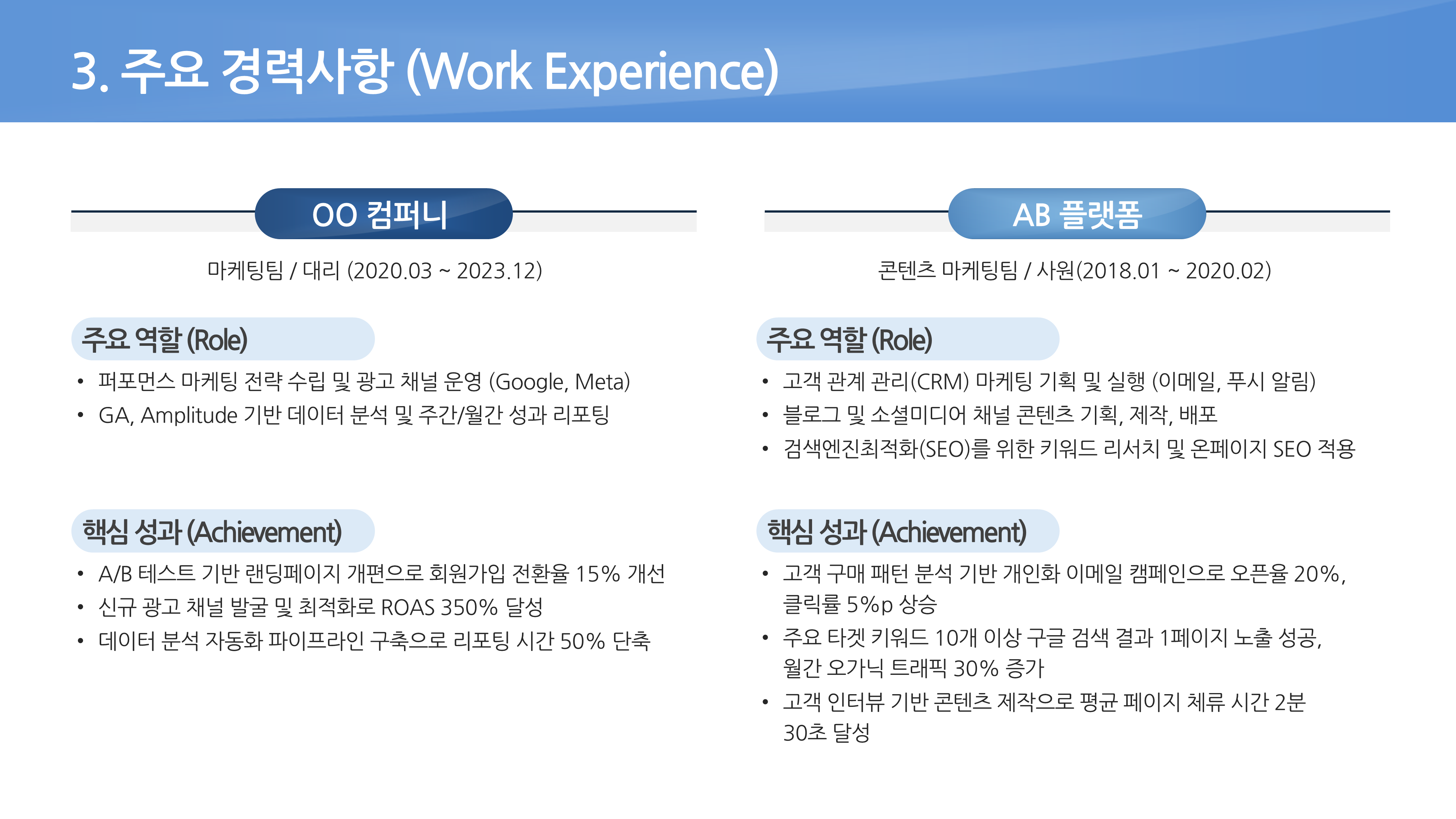 3. 주요 경력사항 (Work Experience)

OO 컴퍼니

마케팅팀 / 대리 (2020.03 ~ 2023.12)

주요 역할 (Role)

• 퍼포먼스 마케팅 전략 수립 및 광고 채널 운영 (Google, Meta)
• GA, Amplitude 기반 데이터 분석 및 주간/월간 성과 리포팅

핵심 성과 (Achievement)

• A/B 테스트 기반 랜딩페이지 개편으로 회원가입 전환율 15% 개선
• 신규 광고 채널 발굴 및 최적화로 ROAS 350% 달성
• 데이터 분석 자동화 파이프라인 구축으로 리포팅 시간 50% 단축

AB 플랫폼

콘텐츠 마케팅팀 / 사원(2018.01 ~ 2020.02)

주요 역할 (Role)

• 고객 관계 관리(CRM) 마케팅 기획 및 실행 (이메일, 푸시 알림)
• 블로그 및 소셜미디어 채널 콘텐츠 기획, 제작, 배포
• 검색엔진최적화(SEO)를 위한 키워드 리서치 및 온페이지 SEO 적용

핵심 성과 (Achievement)

• 고객 구매 패턴 분석 기반 개인화 이메일 캠페인으로 오픈율 20%, 클릭률 5%p 상승
• 주요 타겟 키워드 10개 이상 구글 검색 결과 1페이지 노출 성공, 월간 오가닉 트래픽 30% 증가
• 고객 인터뷰 기반 콘텐츠 제작으로 평균 페이지 체류 시간 2분 30초 달성